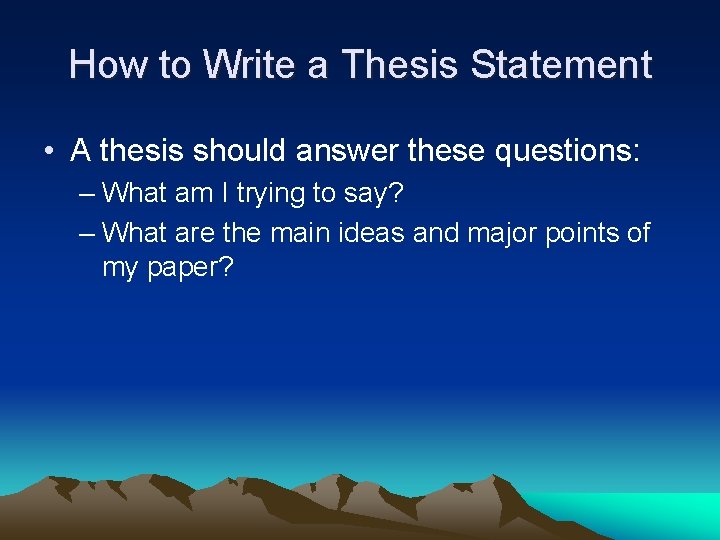 How to Write a Thesis Statement

• A thesis should answer these questions:
– What am I trying to say?
– What are the main ideas and major points of my paper?